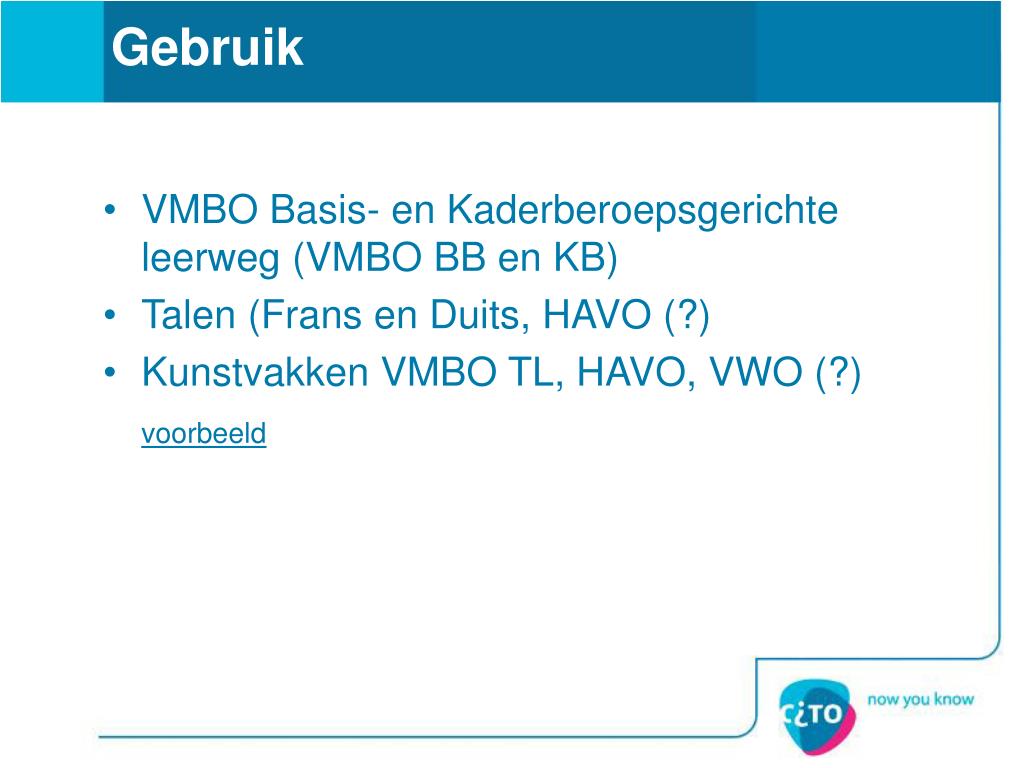 Gebruik

• VMBO Basis- en Kaderberoepsgerichte leerweg (VMBO BB en KB)
• Talen (Frans en Duits, HAVO (?)
• Kunstvakken VMBO TL, HAVO, VWO (?)

voorbeeld

cito

now you know